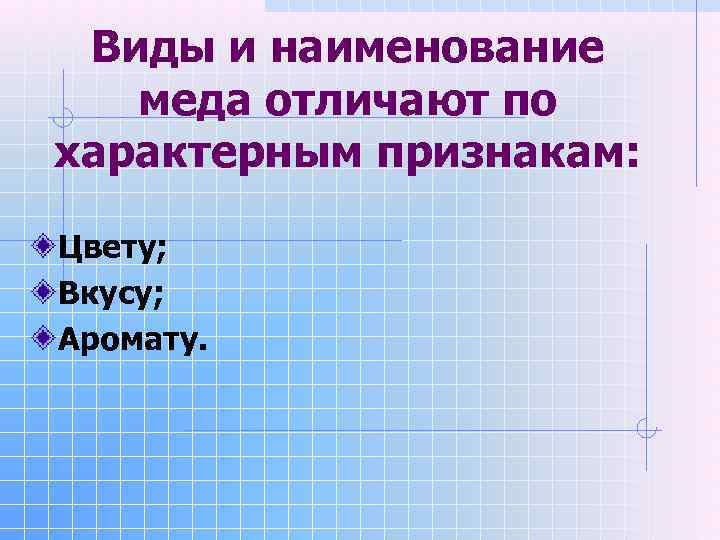 Виды и наименование меда отличают по характерным признакам:

Цвету;
Вкусу;
Аромату.